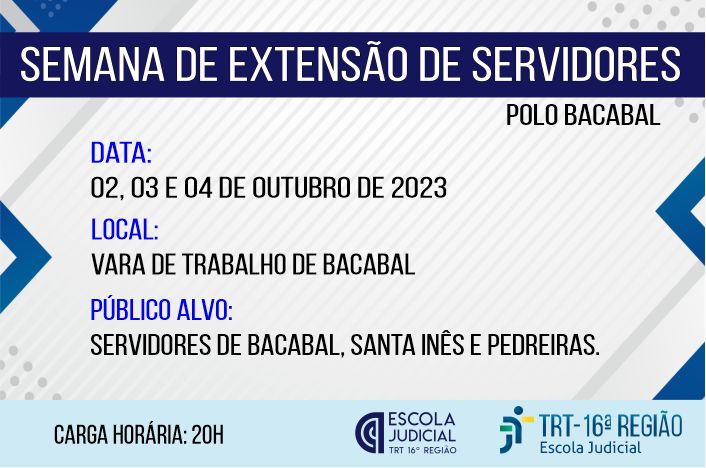 SEMANA DE EXTENSÃO DE SERVIDORES

POLO BACABAL

DATA:
02, 03 E 04 DE OUTUBRO DE 2023

LOCAL:
VARA DE TRABALHO DE BACABAL

PÚBLICO ALVO:
SERVIDORES DE BACABAL, SANTA INÊS E PEDREIRAS.

CARGA HORÁRIA: 20H

ESCOLA JUDICIAL TRT 16ª REGIÃO

TRT-16ª REGIÃO Escola Judicial